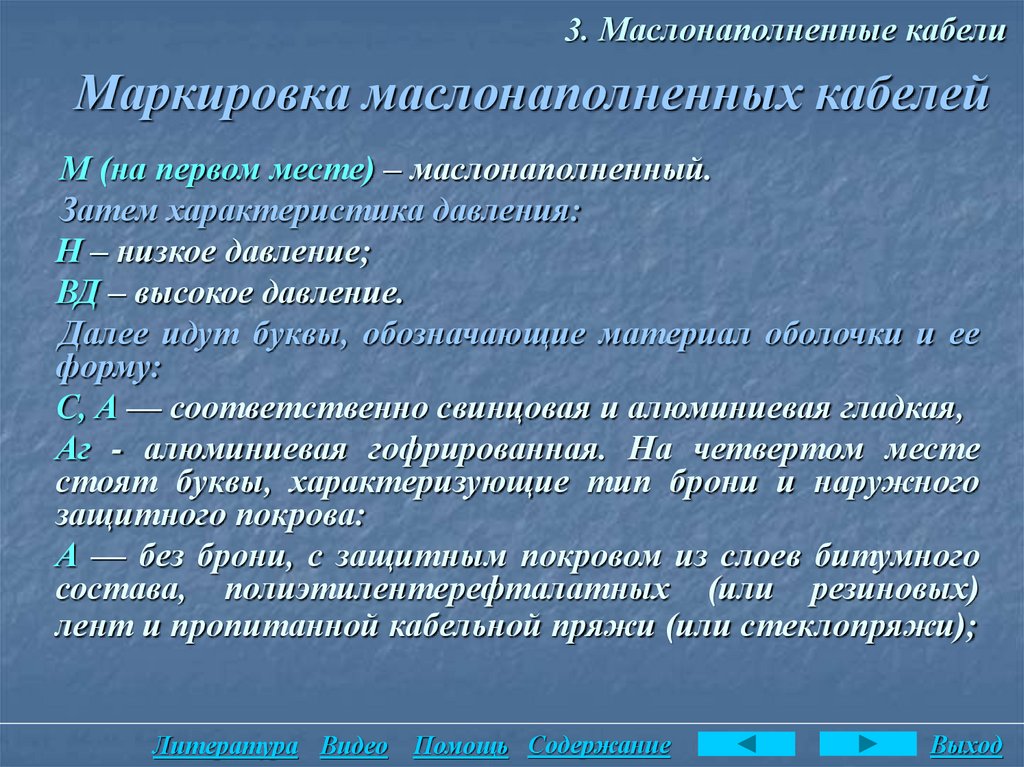 3. Маслонаполненные кабели

Маркировка маслонаполненных кабелей

М (на первом месте) – маслонаполненный.

Затем характеристика давления:

Н – низкое давление;

ВД – высокое давление.

Далее идут буквы, обозначающие материал оболочки и ее форму:

С, А — соответственно свинцовая и алюминиевая гладкая,

Аг - алюминиевая гофрированная. На четвертом месте стоят буквы, характеризующие тип брони и наружного защитного покрова:

А — без брони, с защитным покровом из слоев битумного состава, полиэтилентерефталатных (или резиновых) лент и пропитанной кабельной пряжи (или стеклопряжи);

Литература Видео Помощь Содержание Выход